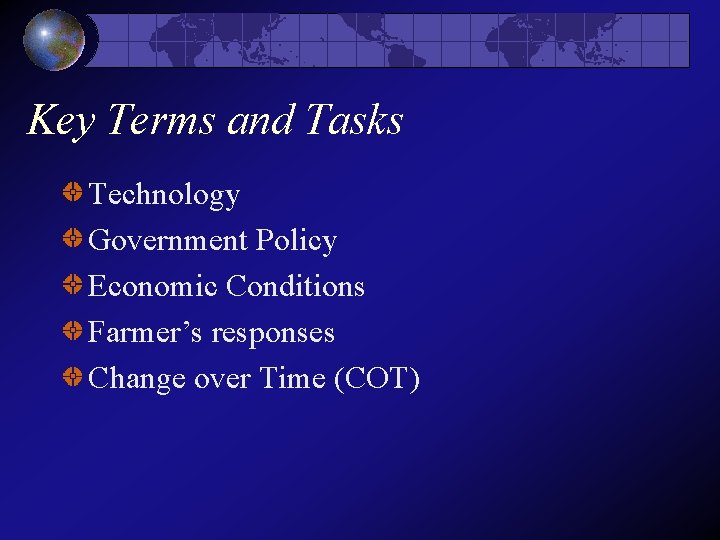 Key Terms and Tasks

Technology
Government Policy
Economic Conditions
Farmer’s responses
Change over Time (COT)